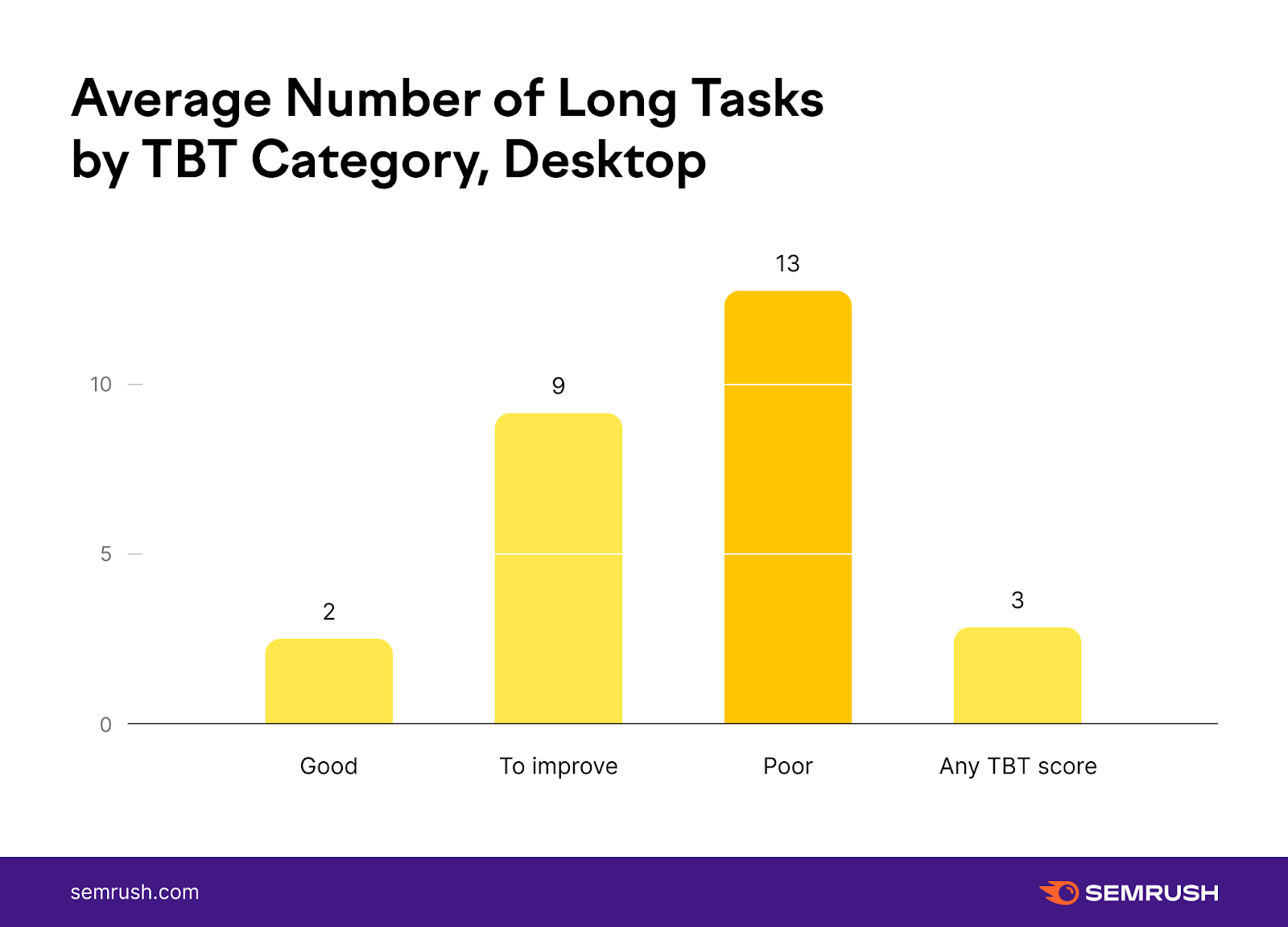 Average Number of Long Tasks by TBT Category, Desktop

10
5
0

2
9
13
3

Good
To improve
Poor
Any TBT score

semrush.com
SEMRUSH